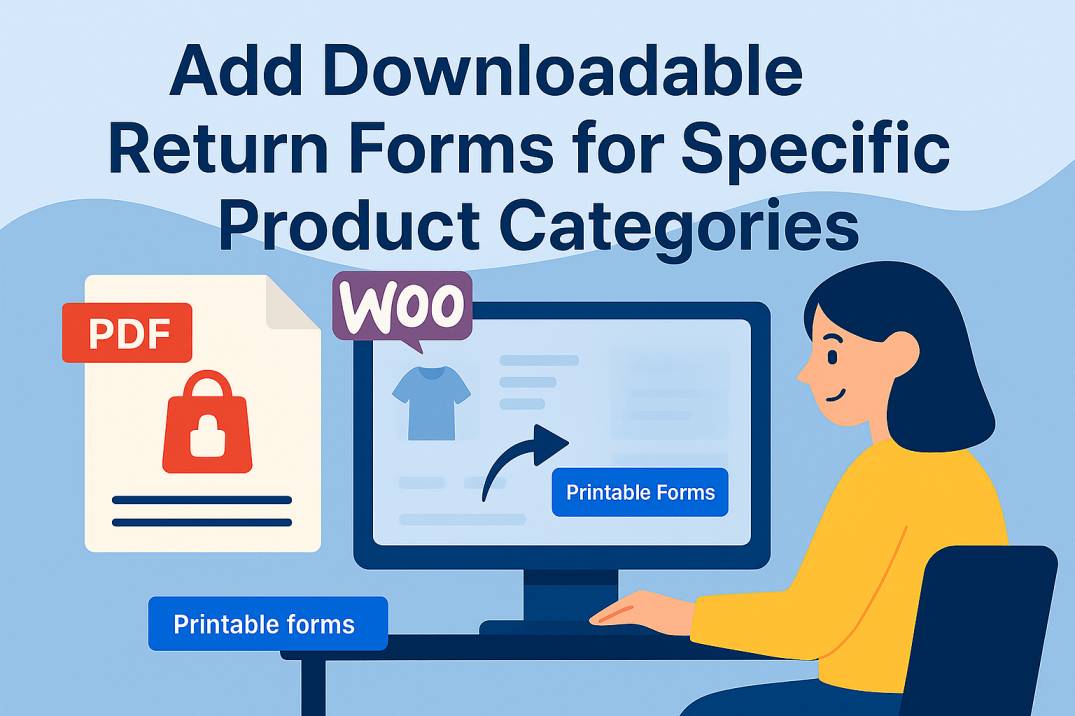 Add Downloadable Return Forms for Specific Product Categories

PDF

WOO

Printable Forms

Printable forms